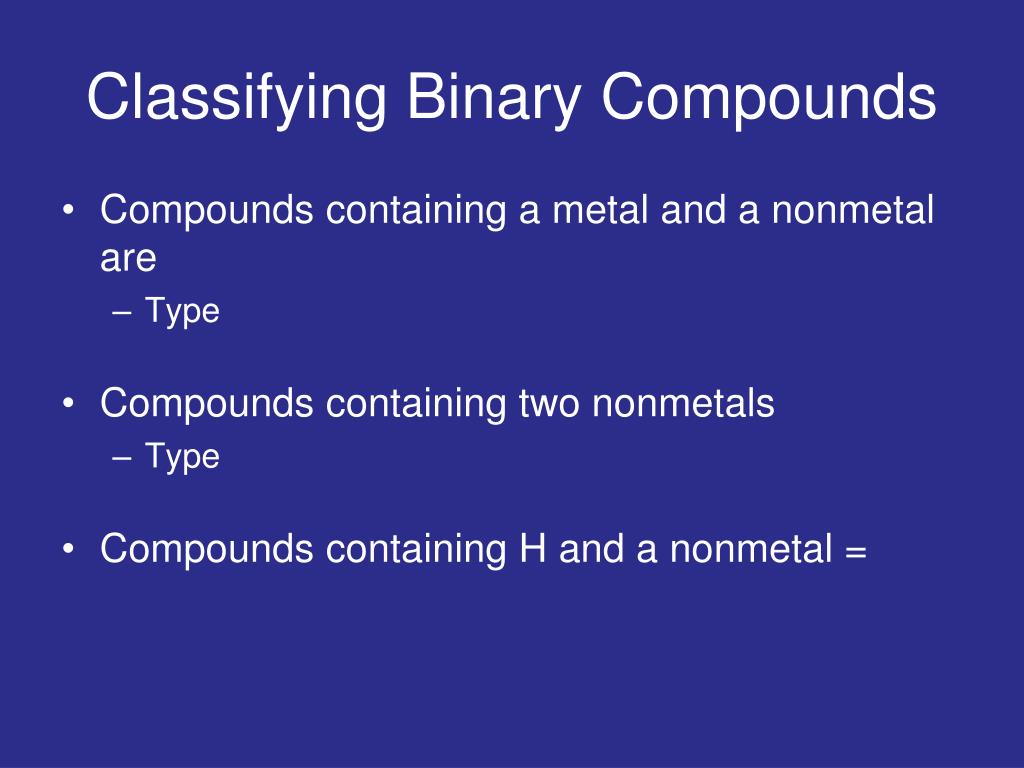 Classifying Binary Compounds

• Compounds containing a metal and a nonmetal are
– Type

• Compounds containing two nonmetals
– Type

• Compounds containing H and a nonmetal =